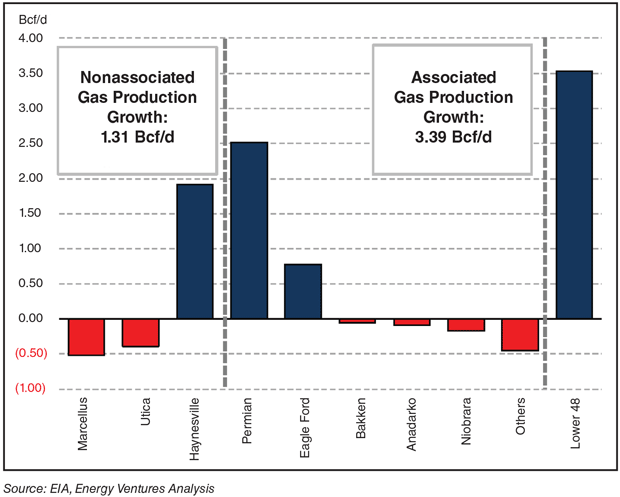 Bcf/d

4.00
3.50
3.00
2.50
2.00
1.50
1.00
0.50
0.00
(0.50)
(1.00)

Nonassociated Gas Production Growth: 1.31 Bcf/d

Associated Gas Production Growth: 3.39 Bcf/d

Marcellus
Utica
Haynesville
Permian
Eagle Ford
Bakken
Anadarko
Niobrara
Others
Lower 48

Source: EIA, Energy Ventures Analysis